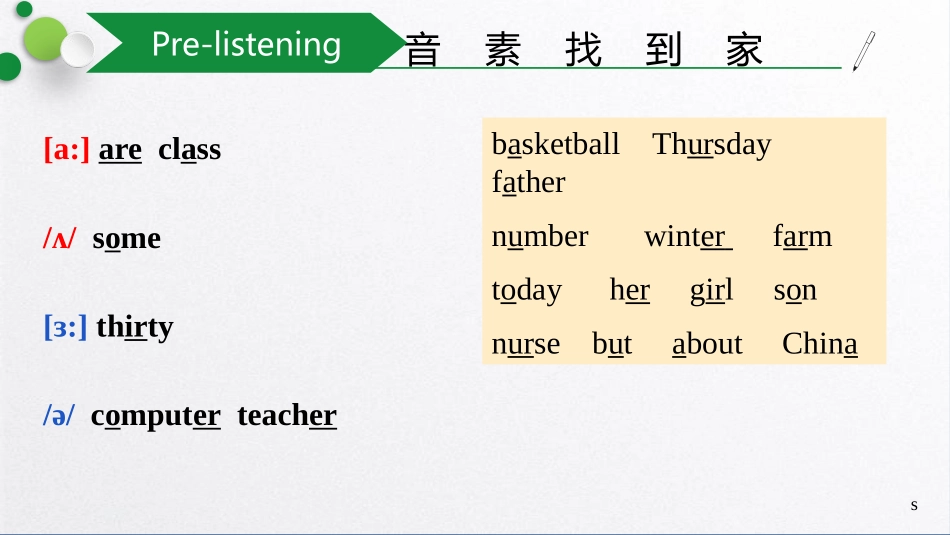 Pre-listening 音 素 找 到 家

[a:] are class

/ʌ/ some

[ɜ:] thirty

/ə/ computer teacher

basketball Thursday father

number winter farm

today her girl son

nurse but about China

s